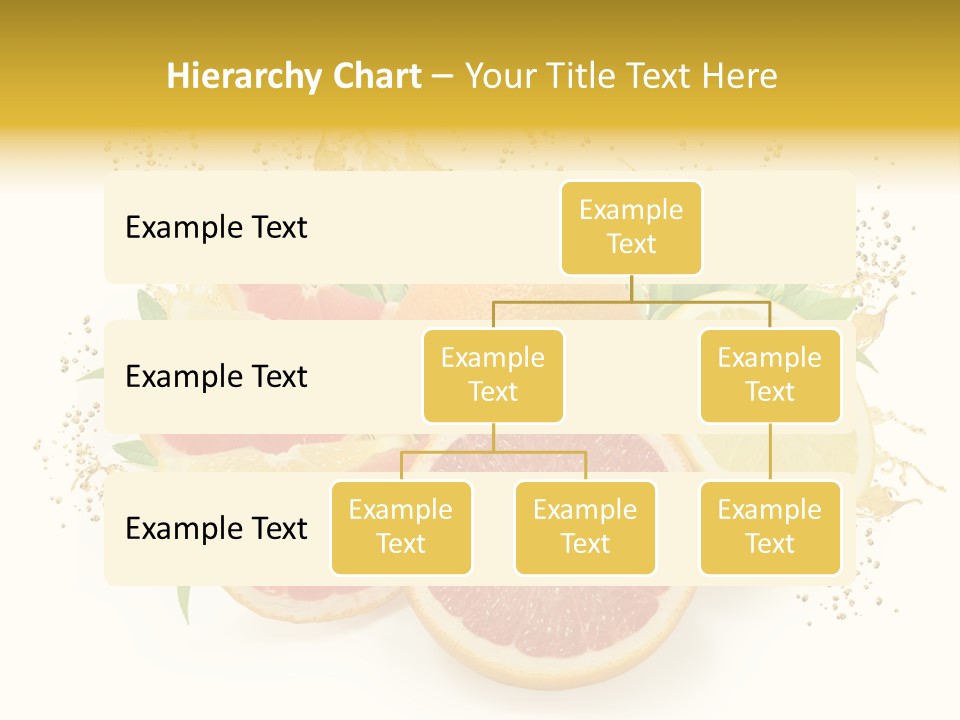 Hierarchy Chart – Your Title Text Here

Example Text

Example Text

Example Text

Example Text

Example Text

Example Text

Example Text

Example Text

Example Text